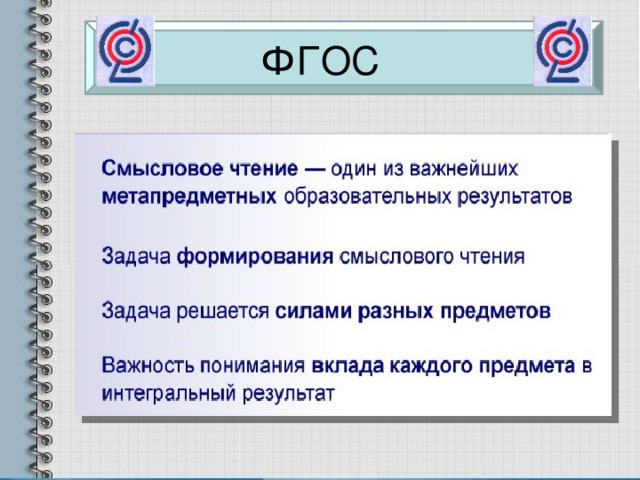 ФГОС

Смысловое чтение — один из важнейших метапредметных образовательных результатов

Задача формирования смыслового чтения

Задача решается силами разных предметов

Важность понимания вклада каждого предмета в интегральный результат